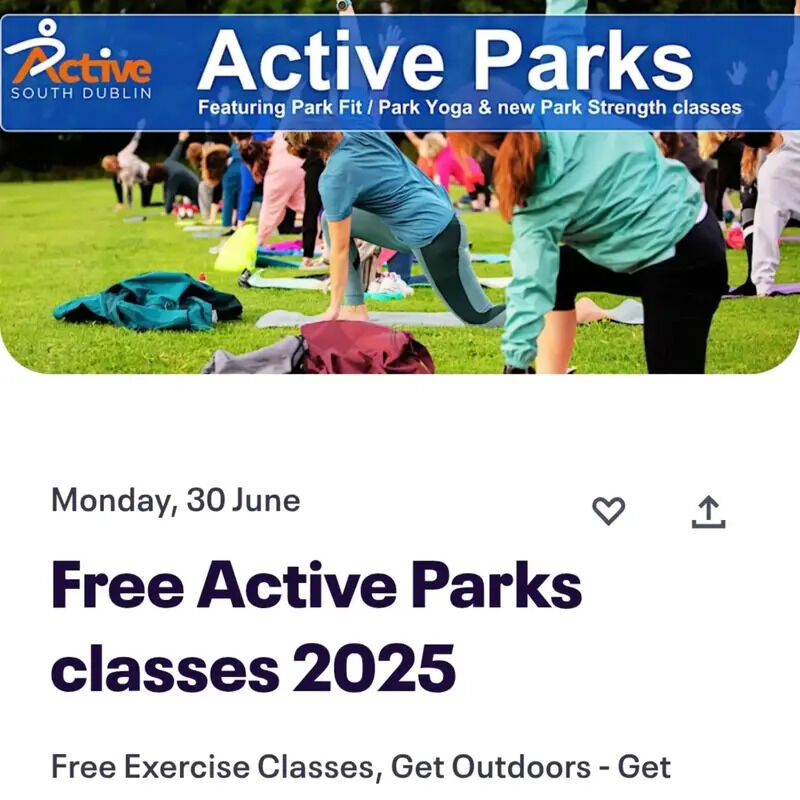 Active
SOUTH DUBLIN

Active Parks
Featuring Park Fit / Park Yoga & new Park Strength classes

Monday, 30 June

Free Active Parks classes 2025

Free Exercise Classes, Get Outdoors - Get